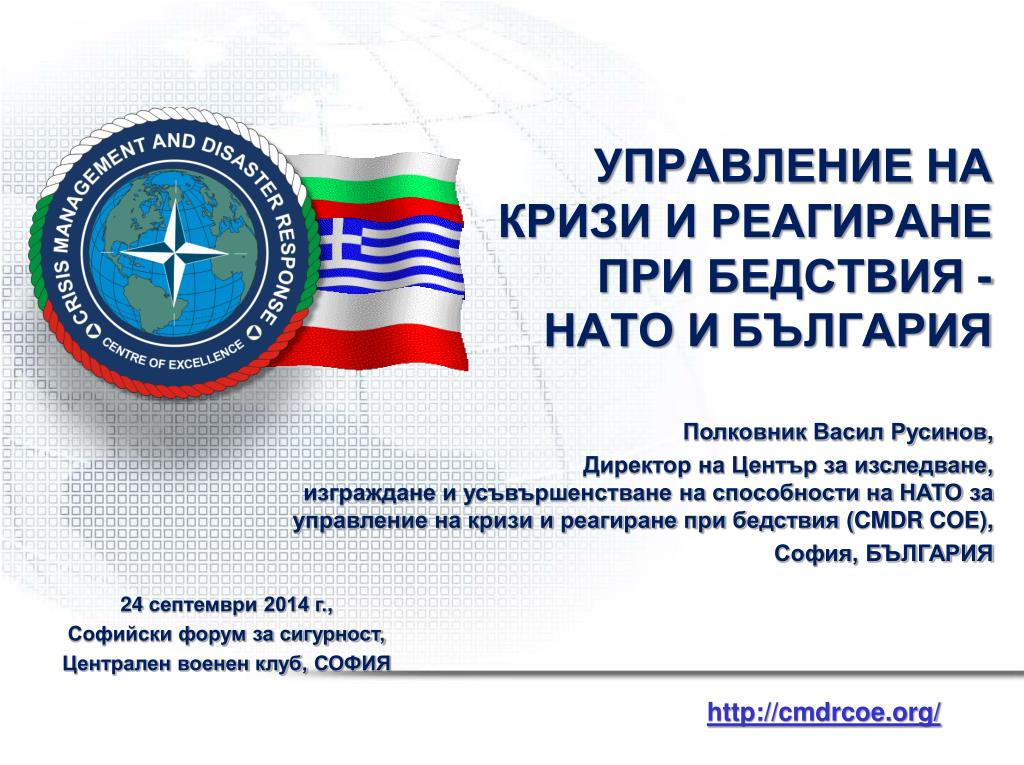 CRISIS MANAGEMENT AND DISASTER RESPONSE
CENTRE OF EXCELLENCE

УПРАВЛЕНИЕ НА КРИЗИ И РЕАГИРАНЕ ПРИ БЕДСТВИЯ - НАТО И БЪЛГАРИЯ

Полковник Васил Русинов,
Директор на Център за изследване, изграждане и усъвършенстване на способности на НАТО за управление на кризи и реагиране при бедствия (CMDR COE),
София, БЪЛГАРИЯ

24 септември 2014 г.,
Софийски форум за сигурност,
Централен военен клуб, СОФИЯ

http://cmdrcoe.org/